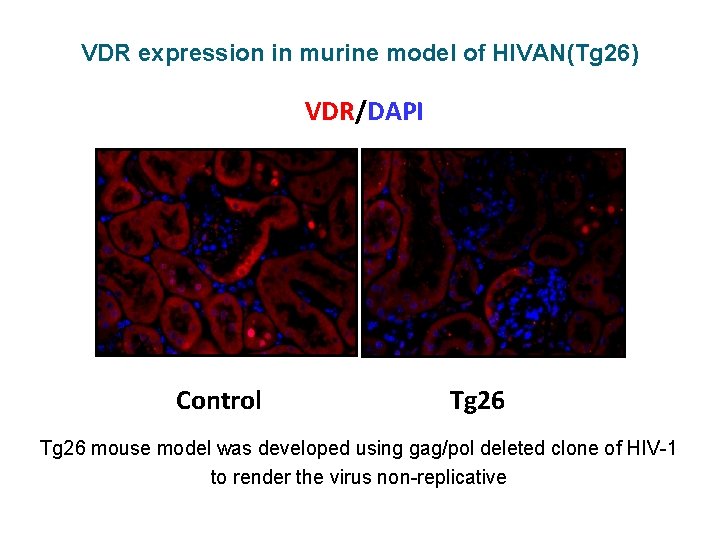 VDR expression in murine model of HIVAN(Tg26)

VDR/DAPI

Control

Tg26

Tg26 mouse model was developed using gag/pol deleted clone of HIV-1 to render the virus non-replicative